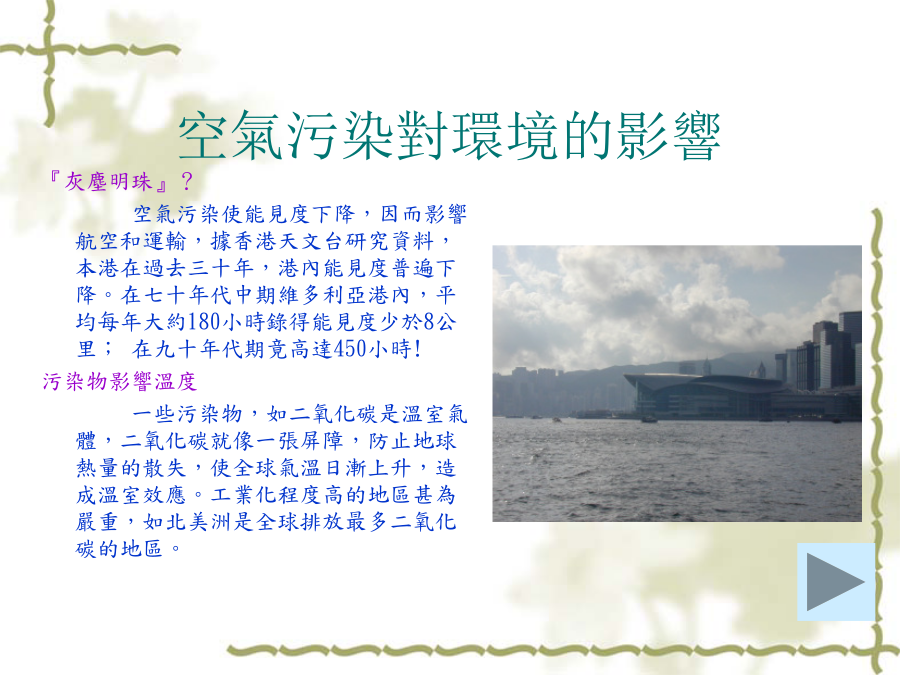 空氣污染對環境的影響

『灰塵明珠』？

空氣污染使能見度下降，因而影響航空和運輸，據香港天文台研究資料，本港在過去三十年，港內能見度普遍下降。在七十年代中期維多利亞港內，平均每年大約180小時錄得能見度少於8公里； 在九十年代期竟高達450小時!

污染物影響溫度

一些污染物，如二氧化碳是溫室氣體，二氧化碳就像一張屏障，防止地球熱量的散失，使全球氣溫日漸上升，造成溫室效應。工業化程度高的地區甚為嚴重，如北美洲是全球排放最多二氧化碳的地區。